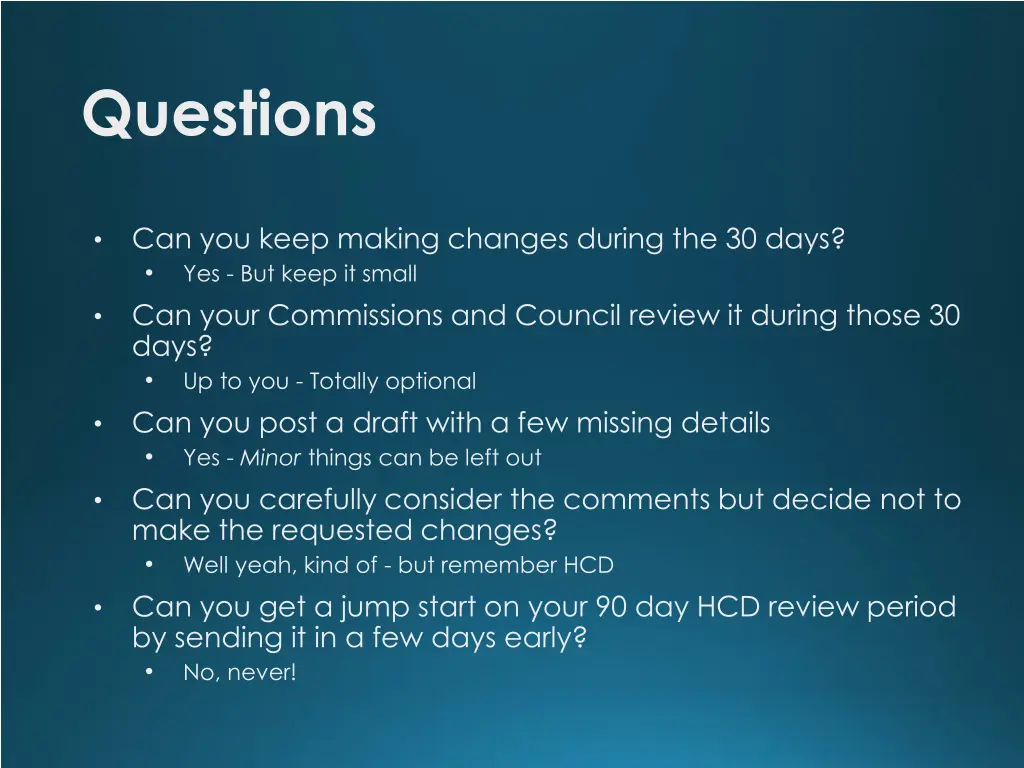 Questions

• Can you keep making changes during the 30 days?
  • Yes - But keep it small
• Can your Commissions and Council review it during those 30 days?
  • Up to you - Totally optional
• Can you post a draft with a few missing details
  • Yes - Minor things can be left out
• Can you carefully consider the comments but decide not to make the requested changes?
  • Well yeah, kind of - but remember HCD
• Can you get a jump start on your 90 day HCD review period by sending it in a few days early?
  • No, never!